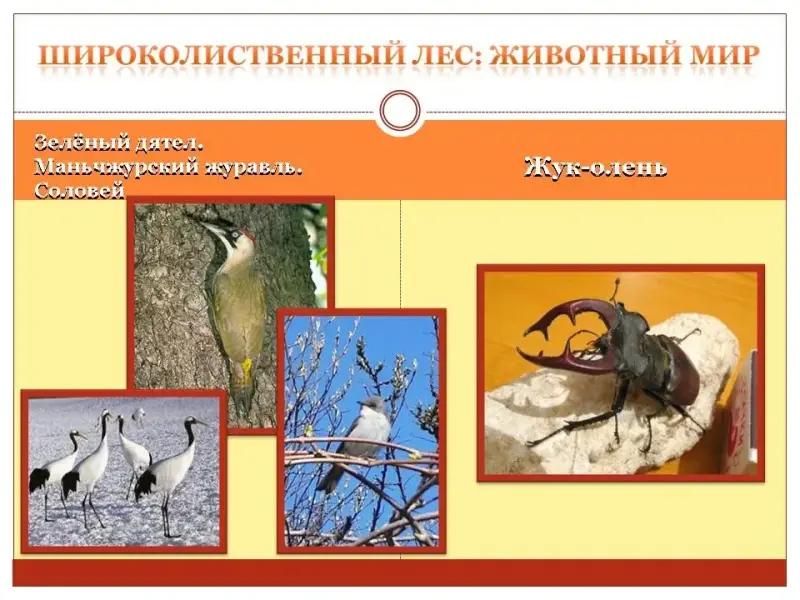 ШИРОКОЛИСТВЕННЫЙ ЛЕС: ЖИВОТНЫЙ МИР

Зелёный дятел.
Маньчжурский журавль.
Соловей

Жук-олень